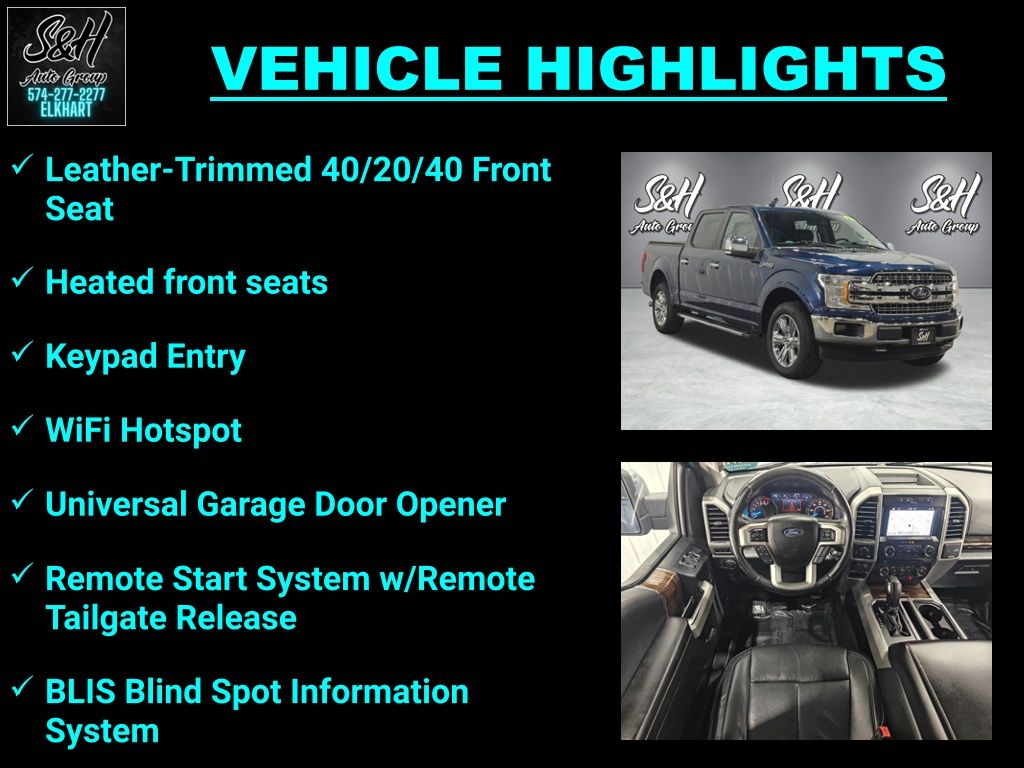 S&H
Auto Group
574-277-2277
ELKHART

VEHICLE HIGHLIGHTS

✓ Leather-Trimmed 40/20/40 Front Seat

✓ Heated front seats

✓ Keypad Entry

✓ WiFi Hotspot

✓ Universal Garage Door Opener

✓ Remote Start System w/Remote Tailgate Release

✓ BLIS Blind Spot Information System

S&H
Auto Group
S&H
S&H
Auto Group